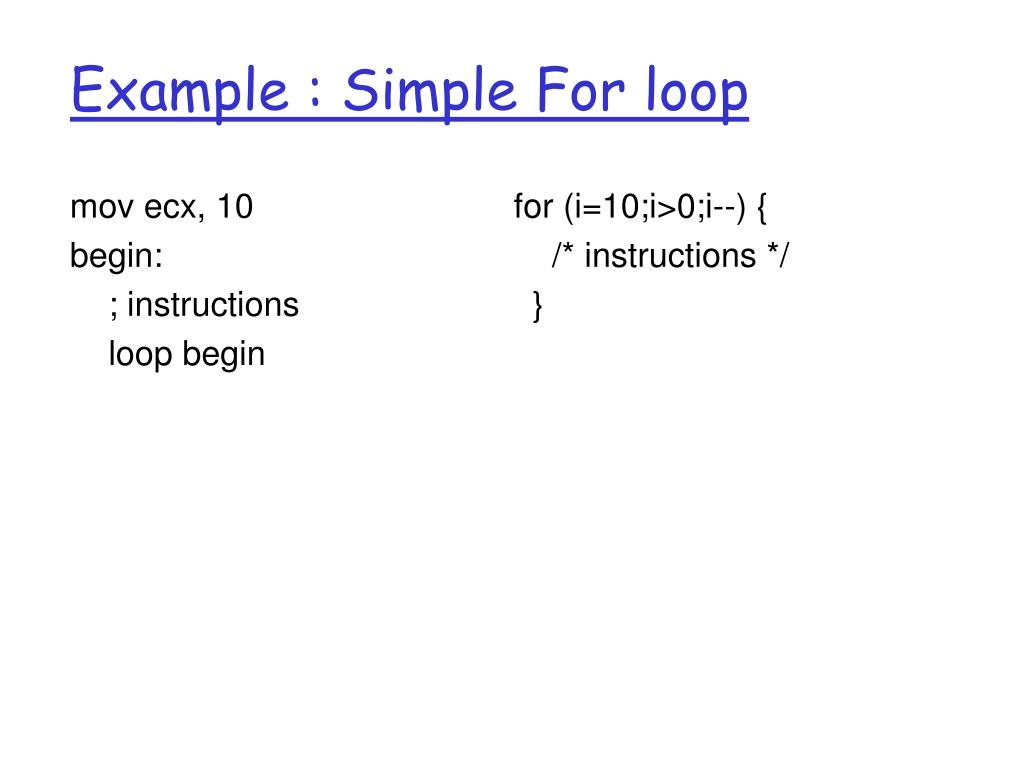 Example : Simple For loop

mov ecx, 10
begin:
; instructions
loop begin

for (i=10;i>0;i--) {
/* instructions */
}